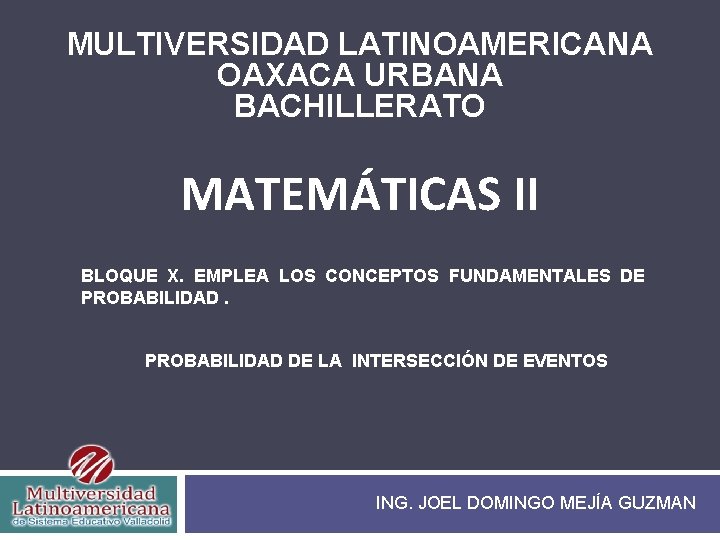 MULTIVERSIDAD LATINOAMERICANA
OAXACA URBANA
BACHILLERATO

MATEMÁTICAS II

BLOQUE X. EMPLEA LOS CONCEPTOS FUNDAMENTALES DE PROBABILIDAD .

PROBABILIDAD DE LA INTERSECCIÓN DE EVENTOS

Multiversidad Latinoamericana
de Sistema Educativo Valladolid

ING. JOEL DOMINGO MEJÍA GUZMAN